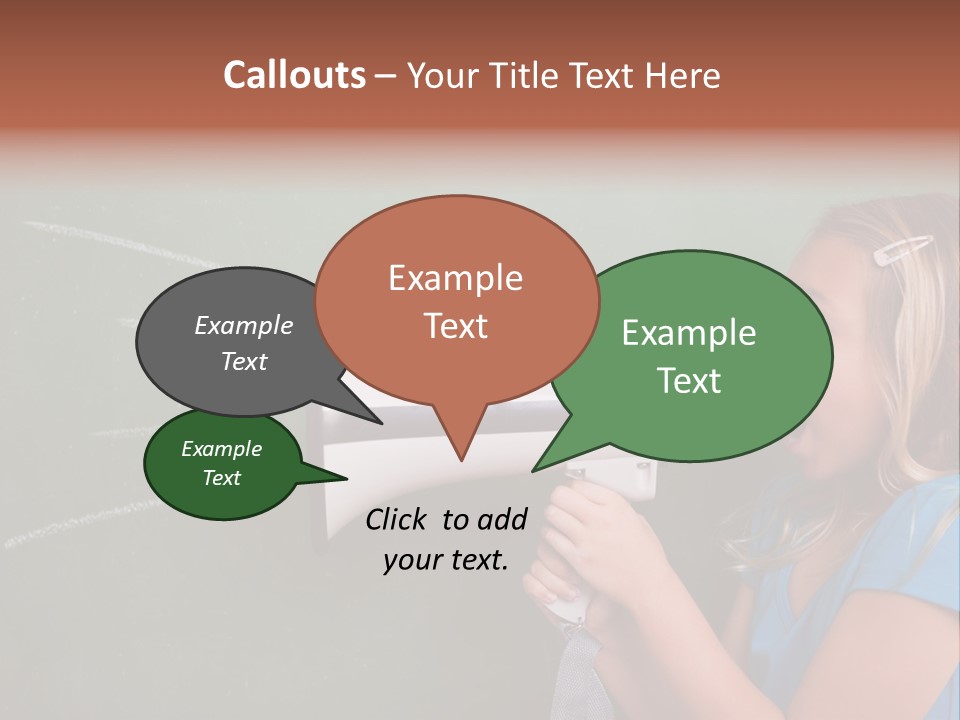 Callouts – Your Title Text Here

Example Text

Example Text

Example Text

Example Text

Click to add your text.